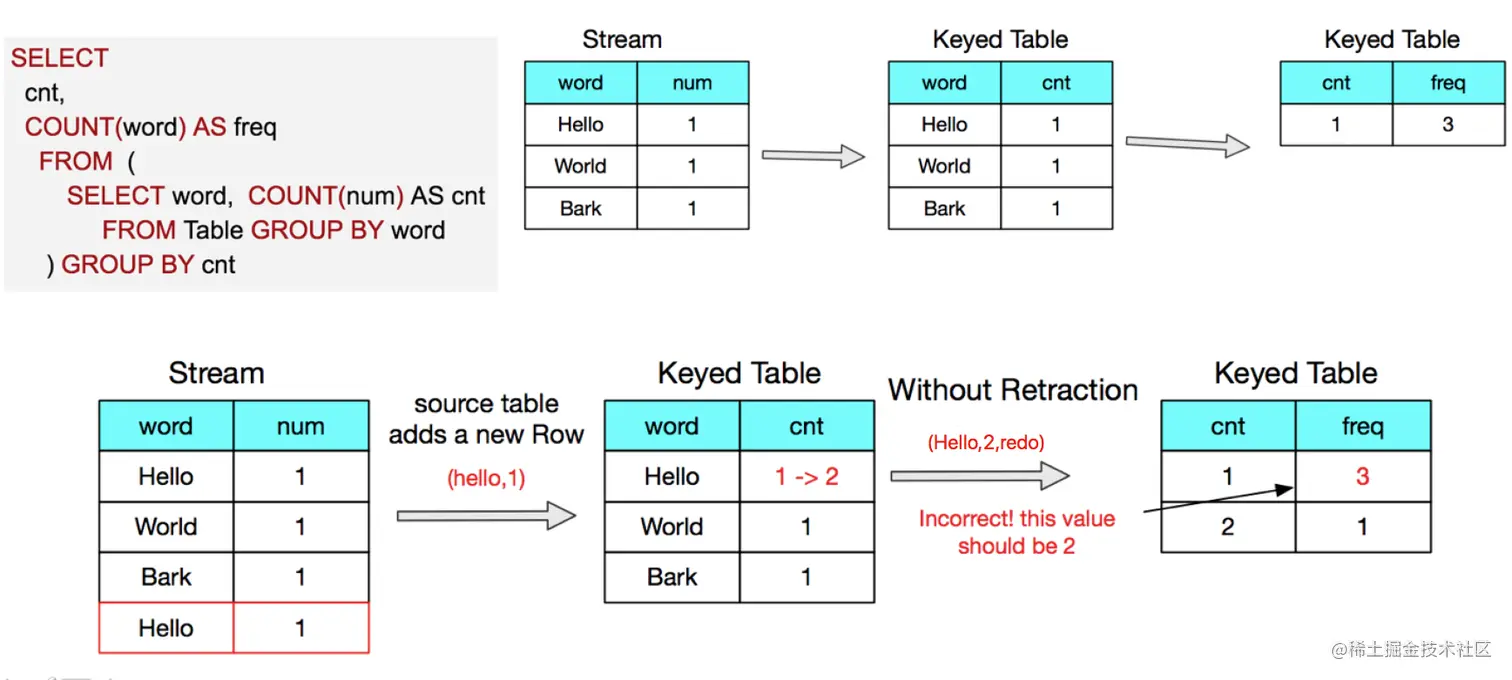 SELECT
cnt,
COUNT(word) AS freq
FROM (
SELECT word, COUNT(num) AS cnt
FROM Table GROUP BY word
) GROUP BY cnt

Stream

| word | num |
|---|---|
| Hello | 1 |
| World | 1 |
| Bark | 1 |

Keyed Table

| word | cnt |
|---|---|
| Hello | 1 |
| World | 1 |
| Bark | 1 |

Keyed Table

| cnt | freq |
|---|---|
| 1 | 3 |

Stream

| word | num |
|---|---|
| Hello | 1 |
| World | 1 |
| Bark | 1 |
| Hello | 1 |

source table adds a new Row

(hello,1)

Keyed Table

| word | cnt |
|---|---|
| Hello | 1 -> 2 |
| World | 1 |
| Bark | 1 |

Without Retraction

(Hello,2,redo)

Incorrect! this value should be 2

Keyed Table

| cnt | freq |
|---|---|
| 1 | 3 |
| 2 | 1 |

@稀土掘金技术社区